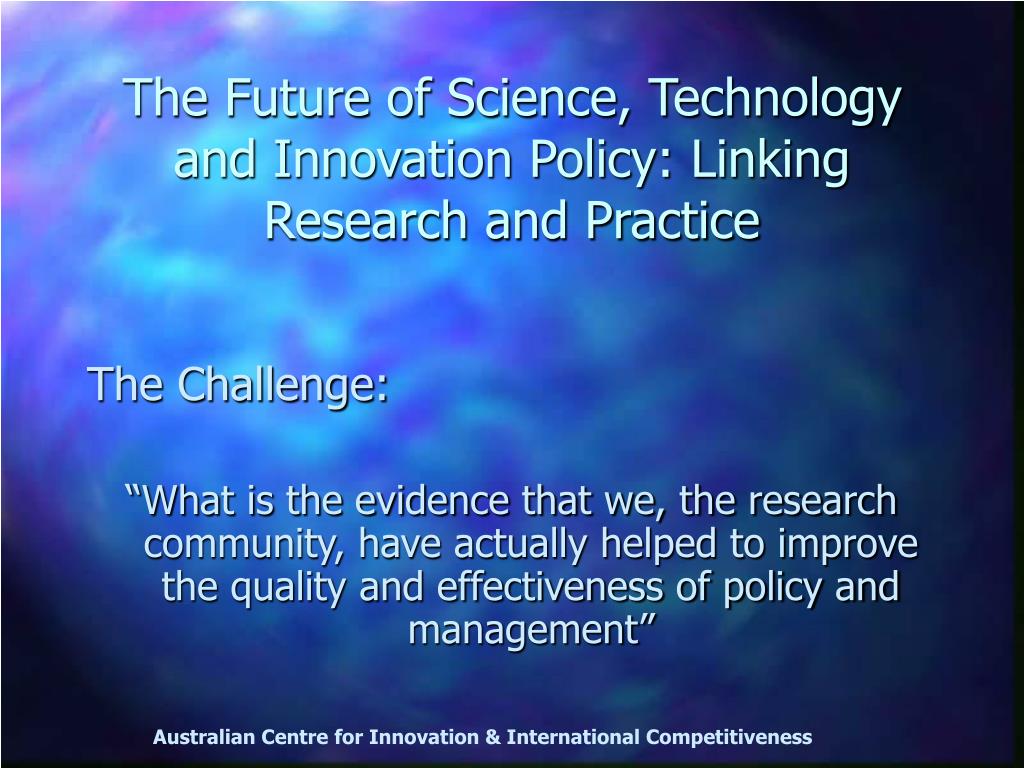 The Future of Science, Technology and Innovation Policy: Linking Research and Practice

The Challenge:

“What is the evidence that we, the research community, have actually helped to improve the quality and effectiveness of policy and management”

Australian Centre for Innovation & International Competitiveness